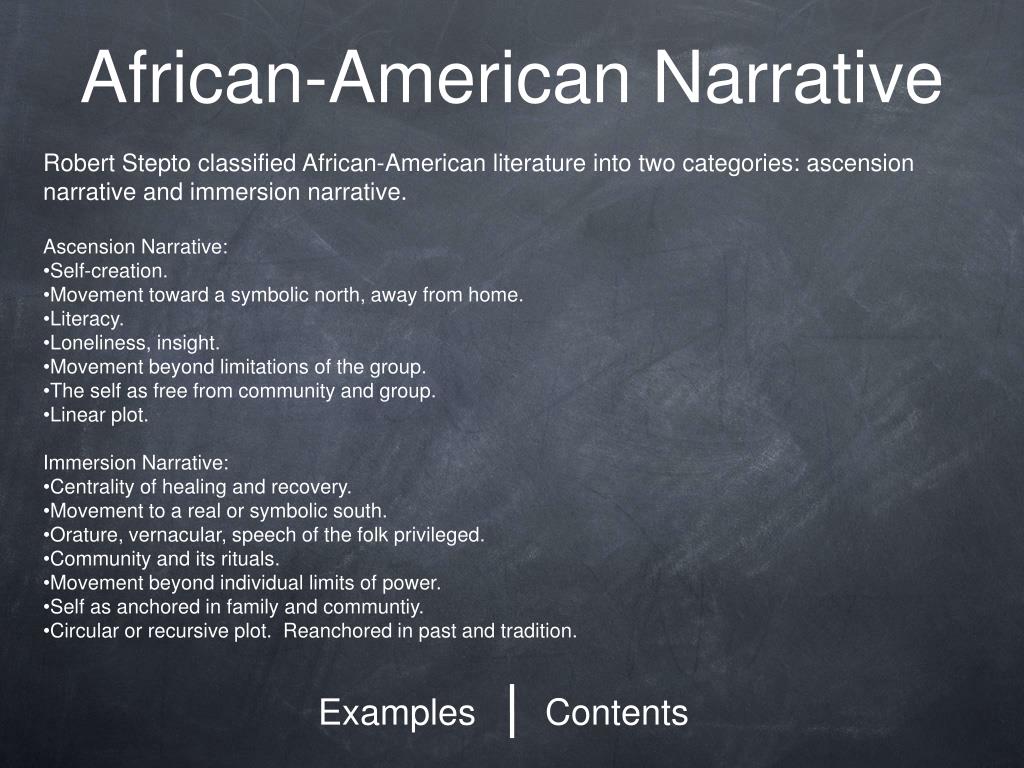 African-American Narrative

Robert Stepto classified African-American literature into two categories: ascension narrative and immersion narrative.

Ascension Narrative:
•Self-creation.
•Movement toward a symbolic north, away from home.
•Literacy.
•Loneliness, insight.
•Movement beyond limitations of the group.
•The self as free from community and group.
•Linear plot.

Immersion Narrative:
•Centrality of healing and recovery.
•Movement to a real or symbolic south.
•Orature, vernacular, speech of the folk privileged.
•Community and its rituals.
•Movement beyond individual limits of power.
•Self as anchored in family and communtiy.
•Circular or recursive plot. Reanchored in past and tradition.

Examples | Contents